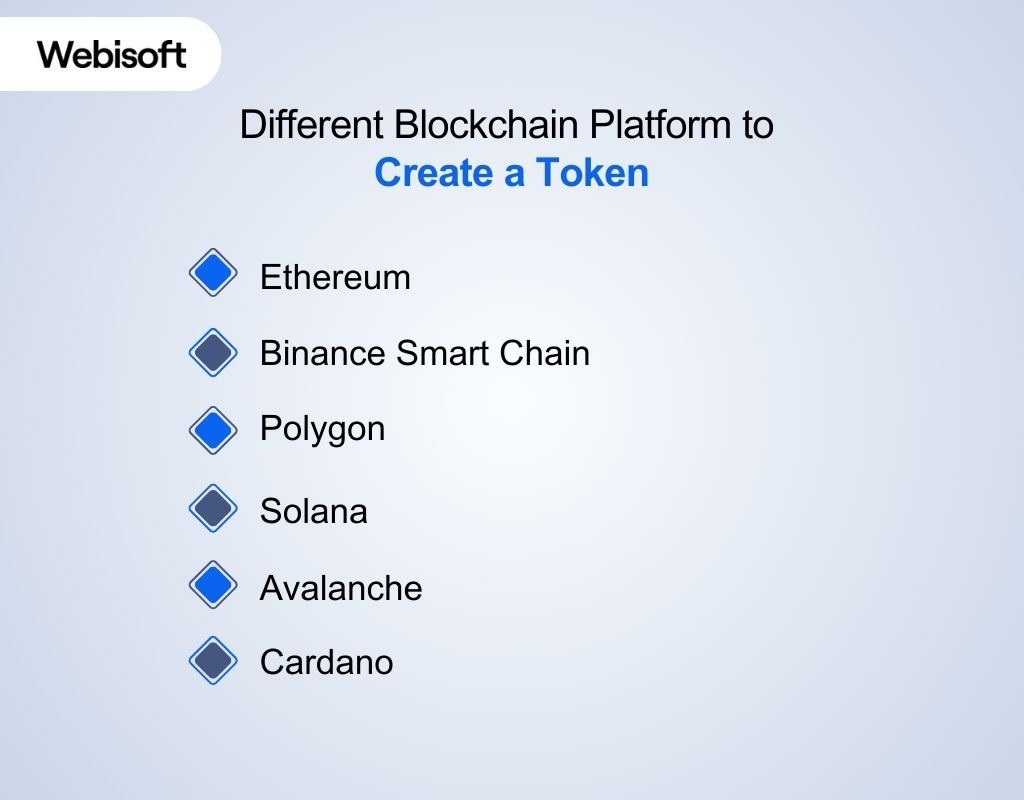 Webisoft

Different Blockchain Platform to
Create a Token

Ethereum

Binance Smart Chain

Polygon

Solana

Avalanche

Cardano